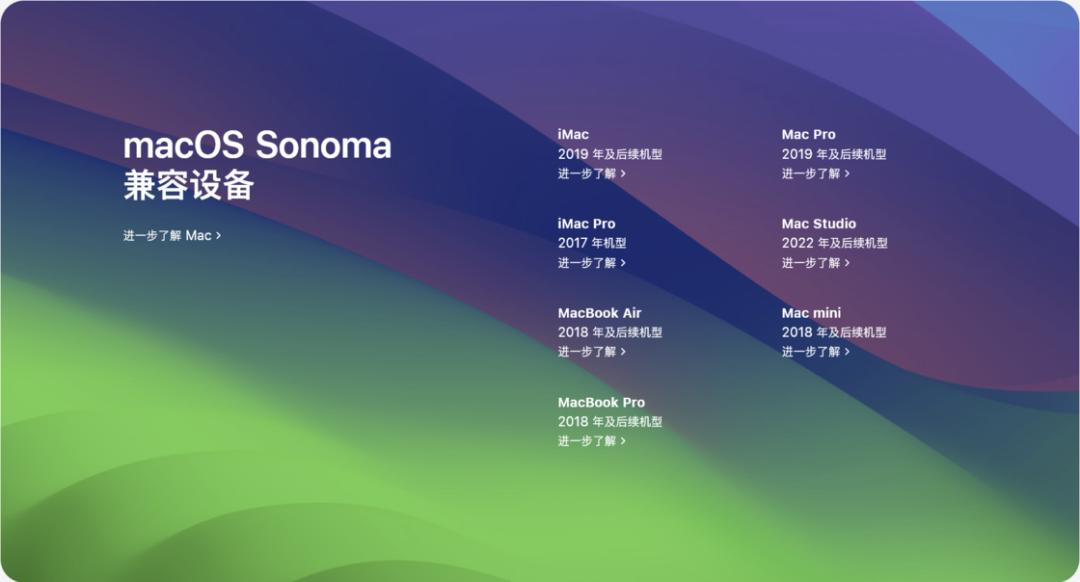 macOS Sonoma
兼容设备

进一步了解 Mac >

iMac
2019 年及后续机型
进一步了解 >

iMac Pro
2017 年机型
进一步了解 >

MacBook Air
2018 年及后续机型
进一步了解 >

MacBook Pro
2018 年及后续机型
进一步了解 >

Mac Pro
2019 年及后续机型
进一步了解 >

Mac Studio
2022 年及后续机型
进一步了解 >

Mac mini
2018 年及后续机型
进一步了解 >